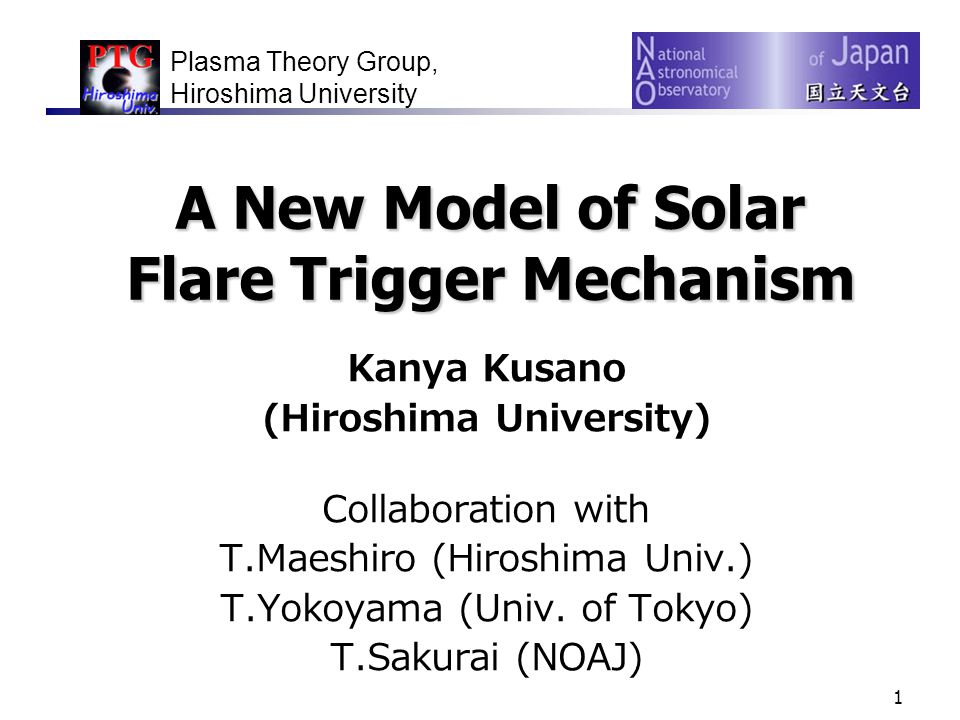 PTG
Hiroshima Univ.
Plasma Theory Group, Hiroshima University

National Astronomical Observatory of Japan
国立天文台

A New Model of Solar Flare Trigger Mechanism

Kanya Kusano
(Hiroshima University)

Collaboration with
T.Maeshiro (Hiroshima Univ.)
T.Yokoyama (Univ. of Tokyo)
T.Sakurai (NOAJ)

1